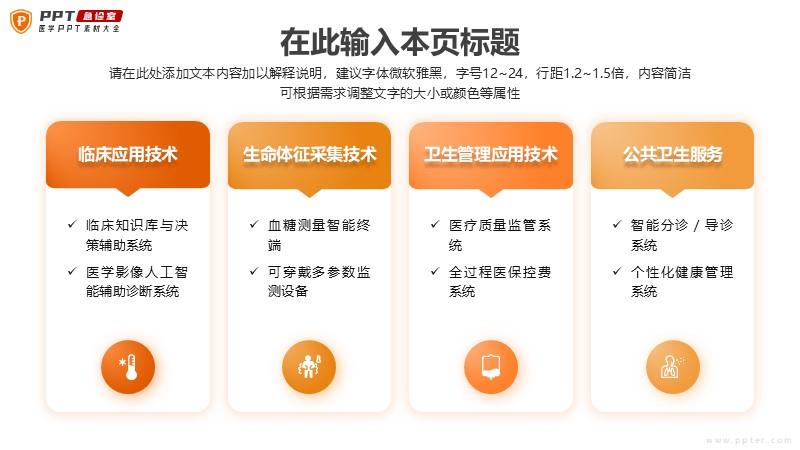 PPT 急诊室
医学PPT素材大全

在此输入本页标题

请在此处添加文本内容加以解释说明，建议字体微软雅黑，字号12~24，行距1.2~1.5倍，内容简洁
可根据需求调整文字的大小或颜色等属性

临床应用技术

✓ 临床知识库与决策辅助系统
✓ 医学影像人工智能辅助诊断系统

生命体征采集技术

✓ 血糖测量智能终端
✓ 可穿戴多参数监测设备

卫生管理应用技术

✓ 医疗质量监管系统
✓ 全过程医保控费系统

公共卫生服务

✓ 智能分诊 / 导诊系统
✓ 个性化健康管理系统

www.ppter.com